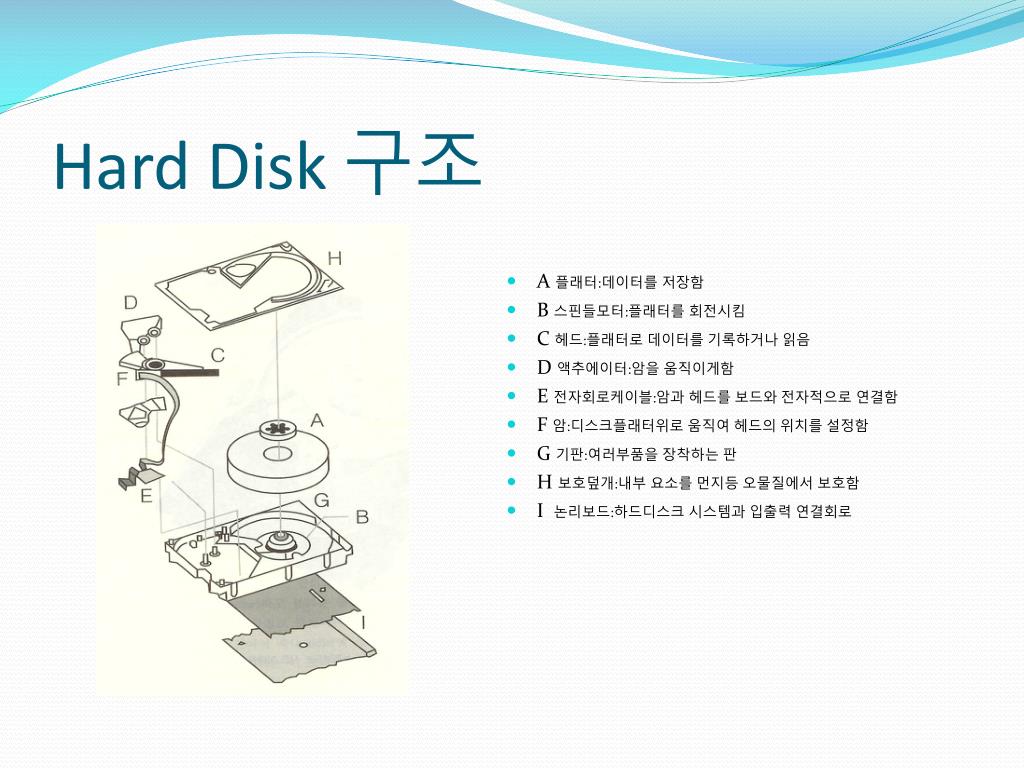 Hard Disk 구조

H
D
C
F
A
E
G
B
I

- A 플래터:데이터를 저장함
- B 스핀들모터:플래터를 회전시킴
- C 헤드:플래터로 데이터를 기록하거나 읽음
- D 액추에이터:암을 움직이게함
- E 전자회로케이블:암과 헤드를 보드와 전자적으로 연결함
- F 암:디스크플래터위로 움직여 헤드의 위치를 설정함
- G 기판:여러부품을 장착하는 판
- H 보호덮개:내부 요소를 먼지등 오물질에서 보호함
- I 논리보드:하드디스크 시스템과 입출력 연결회로